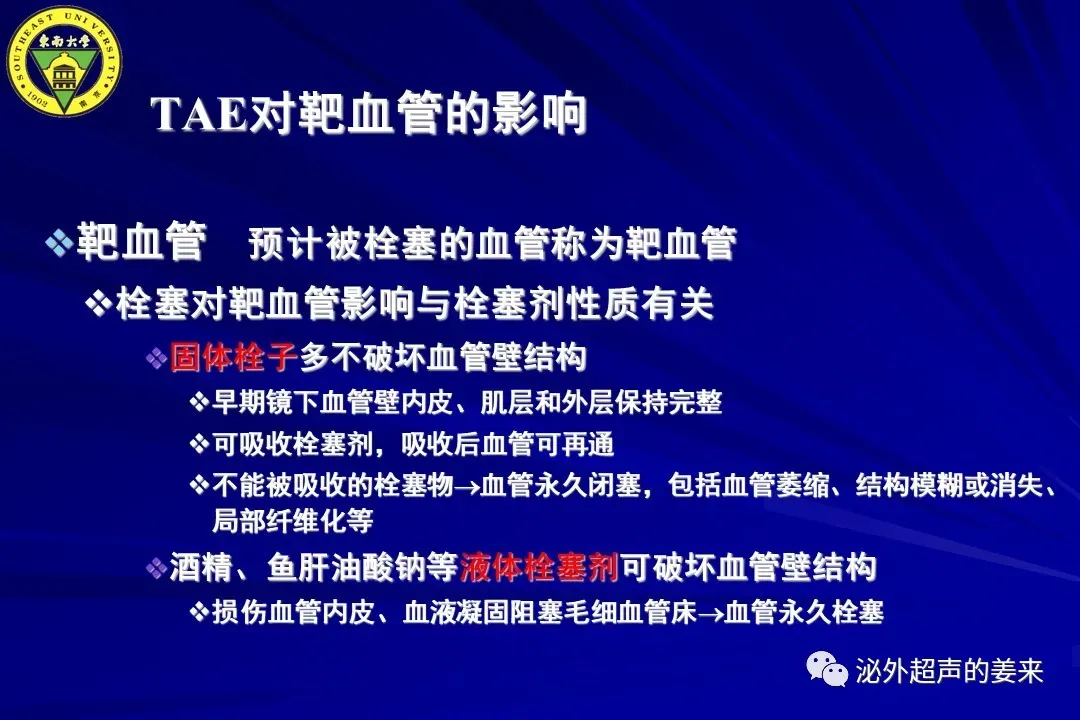 SOUTHEAST UNIVERSITY 东南大学 1902 南京

TAE对靶血管的影响

❖靶血管　预计被栓塞的血管称为靶血管

❖栓塞对靶血管影响与栓塞剂性质有关

❖固体栓子多不破坏血管壁结构

❖早期镜下血管壁内皮、肌层和外层保持完整

❖可吸收栓塞剂，吸收后血管可再通

❖不能被吸收的栓塞物→血管永久闭塞，包括血管萎缩、结构模糊或消失、局部纤维化等

❖酒精、鱼肝油酸钠等液体栓塞剂可破坏血管壁结构

❖损伤血管内皮、血液凝固阻塞毛细血管床→血管永久栓塞

泌外超声的姜来